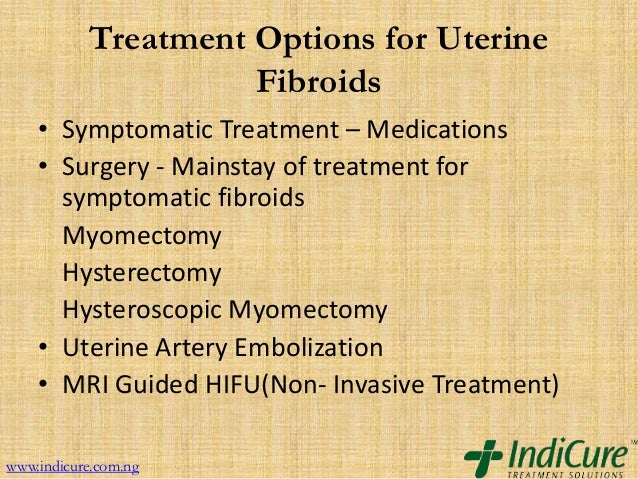 Treatment Options for Uterine Fibroids

• Symptomatic Treatment – Medications
• Surgery - Mainstay of treatment for symptomatic fibroids
Myomectomy
Hysterectomy
Hysteroscopic Myomectomy
• Uterine Artery Embolization
• MRI Guided HIFU(Non- Invasive Treatment)

www.indicure.com.ng

IndiCure™
TREATMENT SOLUTIONS